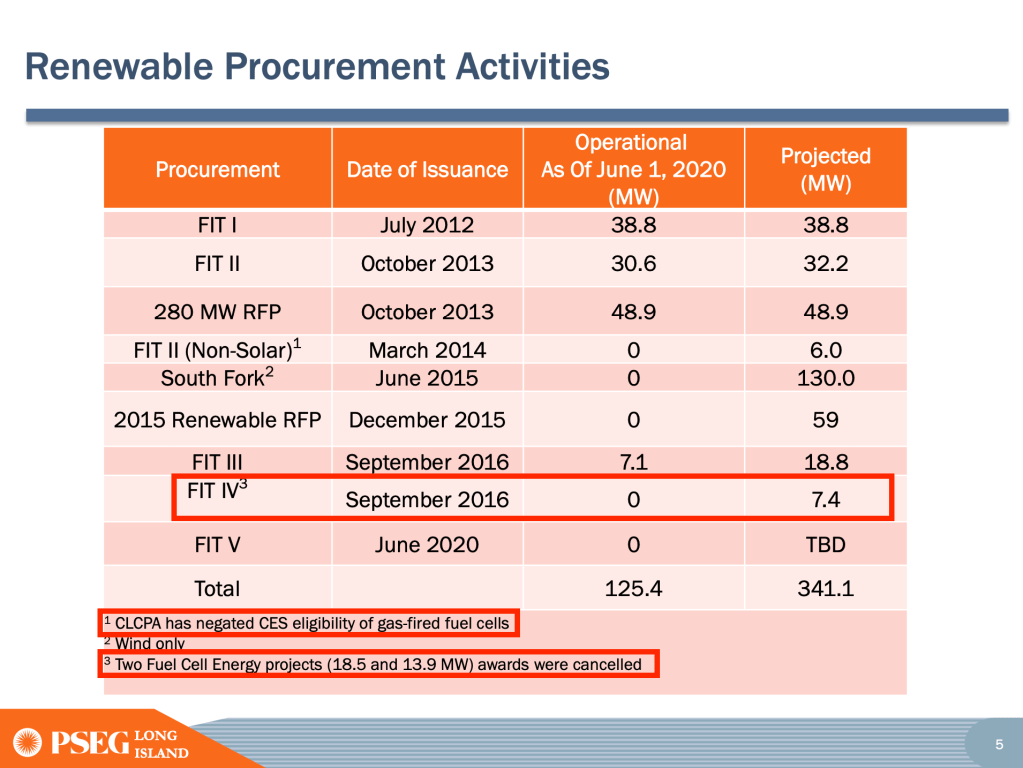 Renewable Procurement Activities

| Procurement | Date of Issuance | Operational As Of June 1, 2020 (MW) | Projected (MW) |
|---|---|---|---|
| FIT I | July 2012 | 38.8 | 38.8 |
| FIT II | October 2013 | 30.6 | 32.2 |
| 280 MW RFP | October 2013 | 48.9 | 48.9 |
| FIT II (Non-Solar)$^1$ | March 2014 | 0 | 6.0 |
| South Fork$^2$ | June 2015 | 0 | 130.0 |
| 2015 Renewable RFP | December 2015 | 0 | 59 |
| FIT III | September 2016 | 7.1 | 18.8 |
| FIT IV$^3$ | September 2016 | 0 | 7.4 |
| FIT V | June 2020 | 0 | TBD |
| Total | | 125.4 | 341.1 |

$^1$ CLCPA has negated CES eligibility of gas-fired fuel cells
$^2$ Wind only
$^3$ Two Fuel Cell Energy projects (18.5 and 13.9 MW) awards were cancelled

PSEG LONG ISLAND

5